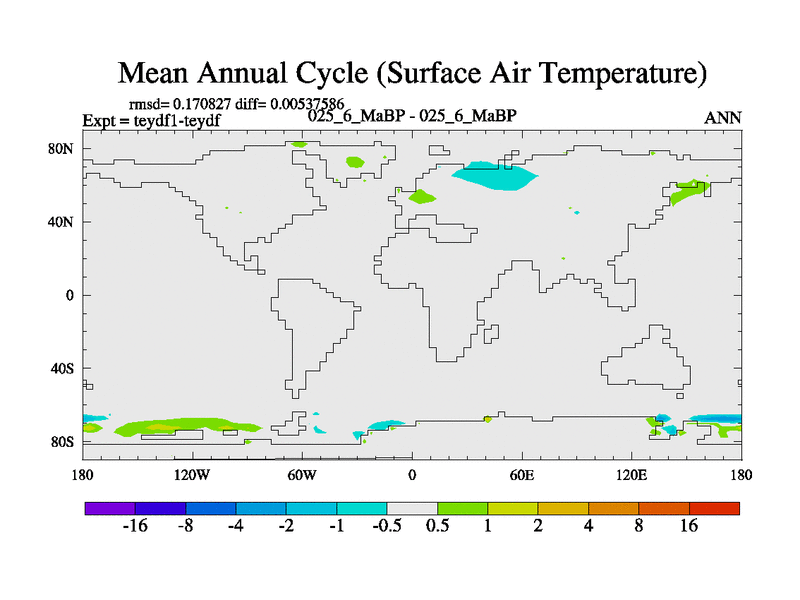 Mean Annual Cycle (Surface Air Temperature)

rmsd= 0.170827 diff= 0.00537586

Expt = teydf1-teydf

025_6_MaBP - 025_6_MaBP

ANN

80N

40N

0

40S

80S

180

120W

60W

0

60E

120E

180

-16

-8

-4

-2

-1

-0.5

0.5

1

2

4

8

16